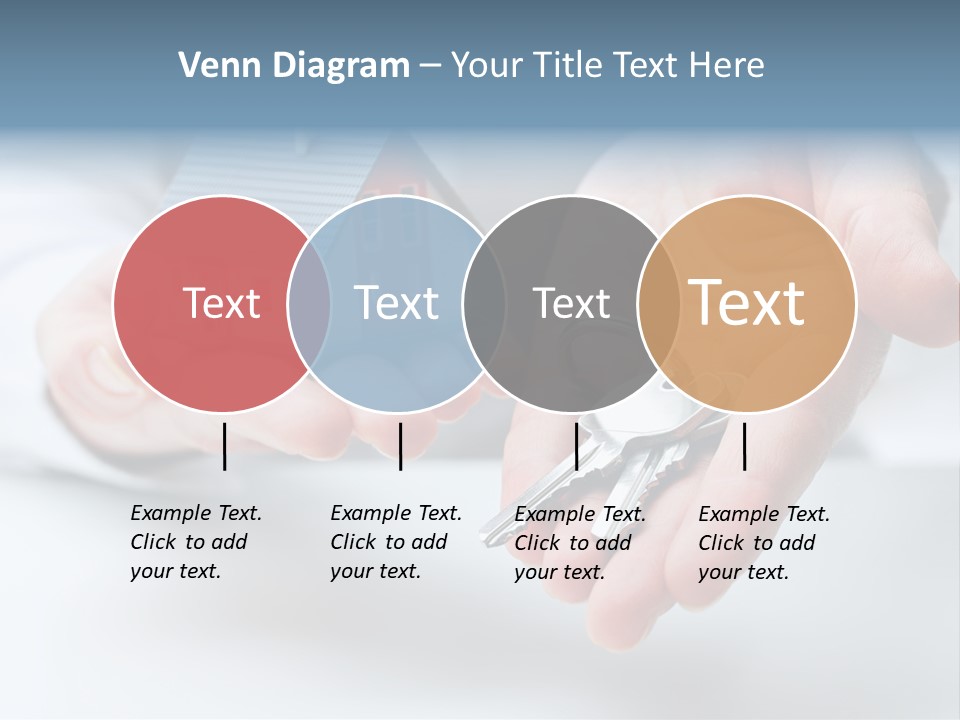 Venn Diagram – Your Title Text Here

Text

Text

Text

Text

Example Text. Click to add your text.

Example Text. Click to add your text.

Example Text. Click to add your text.

Example Text. Click to add your text.